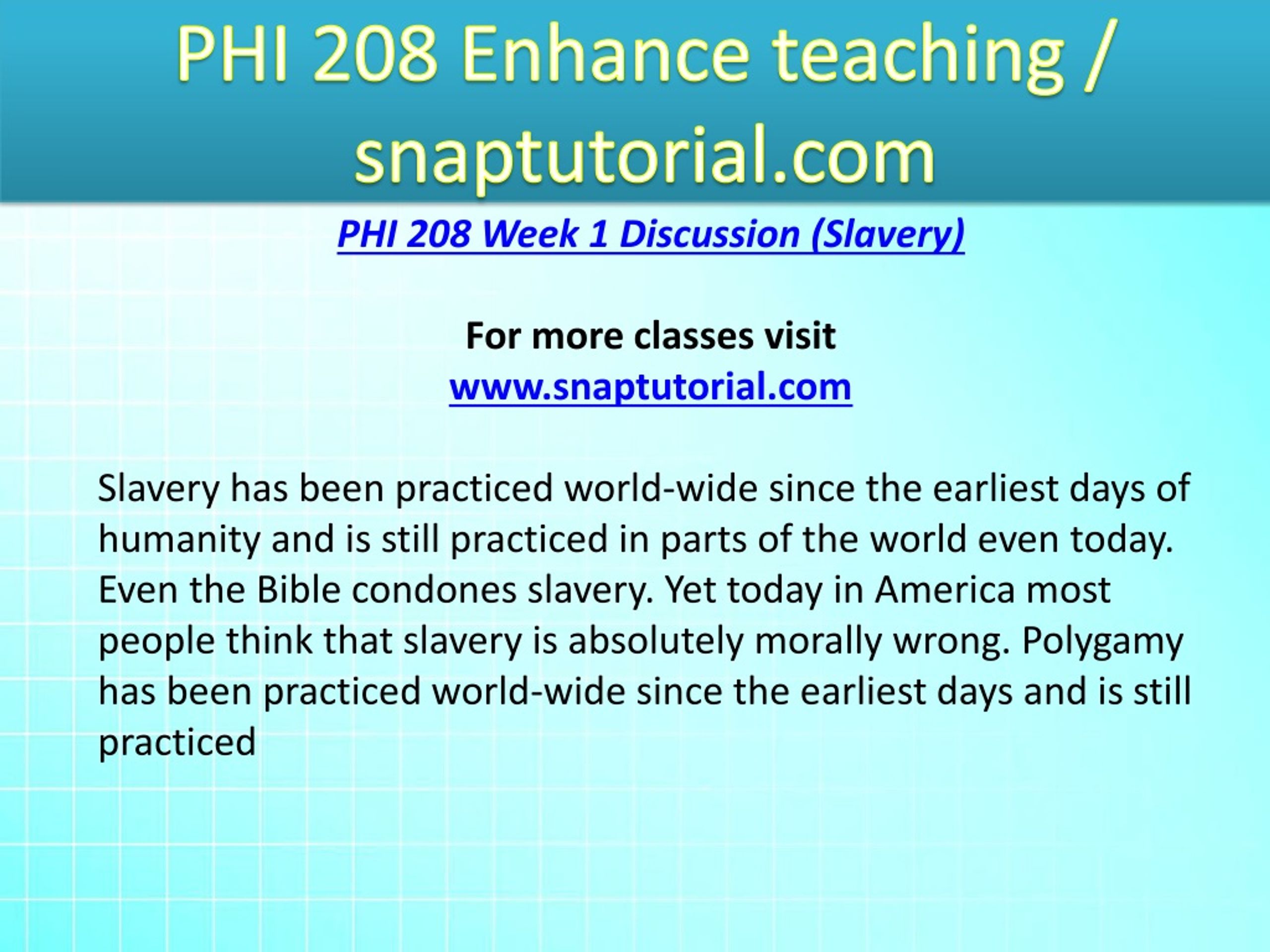 PHI 208 Enhance teaching / snaptutorial.com

PHI 208 Week 1 Discussion (Slavery)

For more classes visit
www.snaptutorial.com

Slavery has been practiced world-wide since the earliest days of humanity and is still practiced in parts of the world even today. Even the Bible condones slavery. Yet today in America most people think that slavery is absolutely morally wrong. Polygamy has been practiced world-wide since the earliest days and is still practiced